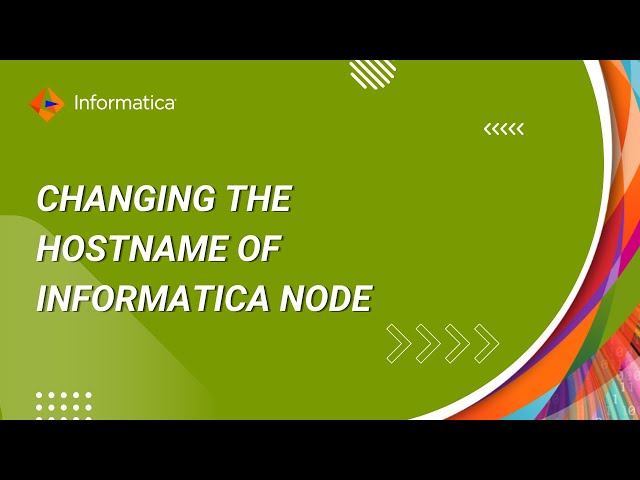 Informatica

CHANGING THE HOSTNAME OF INFORMATICA NODE